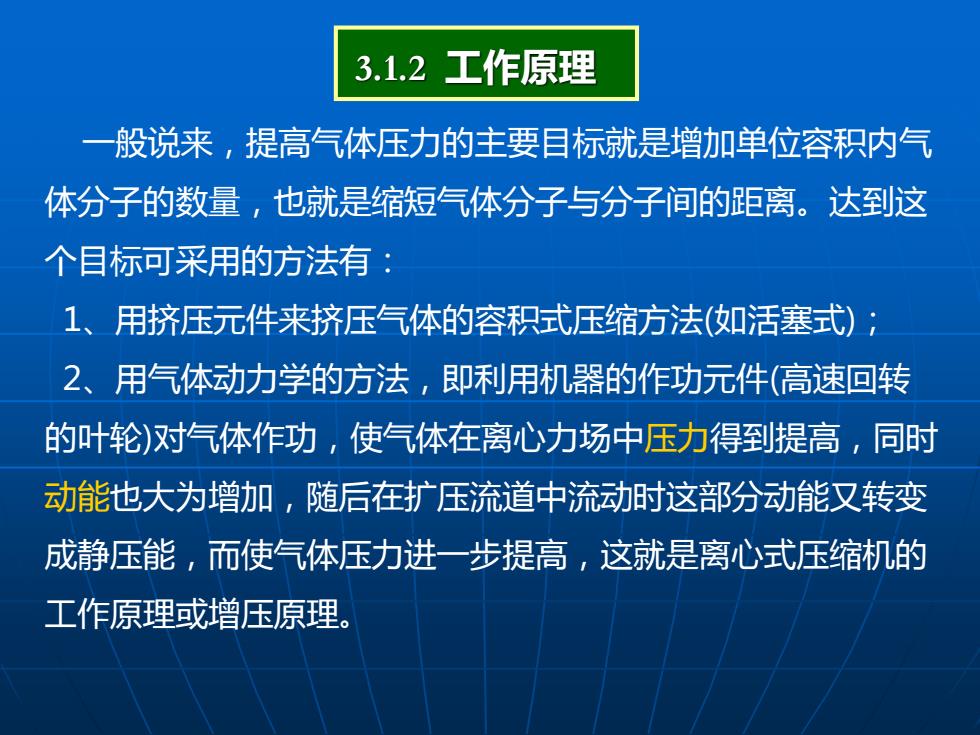 3.1.2 工作原理

一般说来，提高气体压力的主要目标就是增加单位容积内气体分子的数量，也就是缩短气体分子与分子间的距离。达到这个目标可采用的方法有：

1、用挤压元件来挤压气体的容积式压缩方法(如活塞式)；

2、用气体动力学的方法，即利用机器的作功元件(高速回转的叶轮)对气体作功，使气体在离心力场中压力得到提高，同时动能也大为增加，随后在扩压流道中流动时这部分动能又转变成静压能，而使气体压力进一步提高，这就是离心式压缩机的工作原理或增压原理。